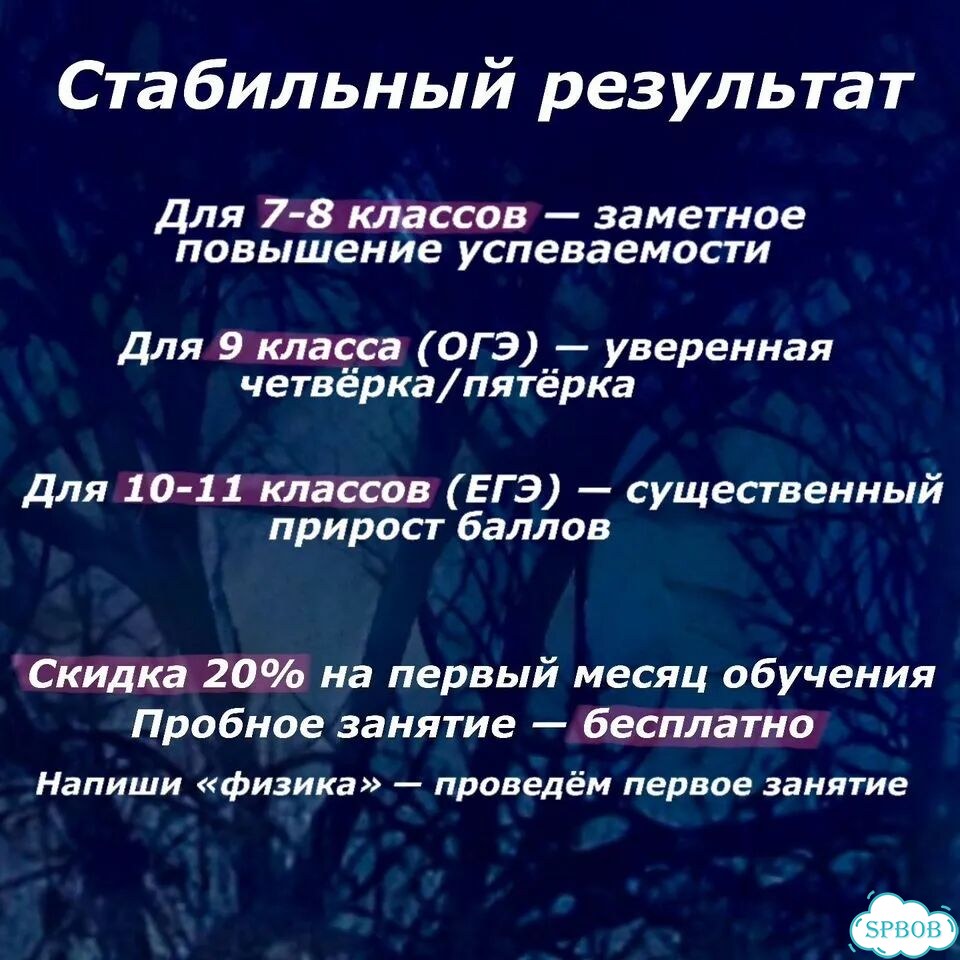 Стабильный результат

Для 7-8 классов — заметное повышение успеваемости

Для 9 класса (ОГЭ) — уверенная четвёрка/пятёрка

Для 10-11 классов (ЕГЭ) — существенный прирост баллов

Скидка 20% на первый месяц обучения
Пробное занятие — бесплатно
Напиши «физика» — проведём первое занятие

SPBOB